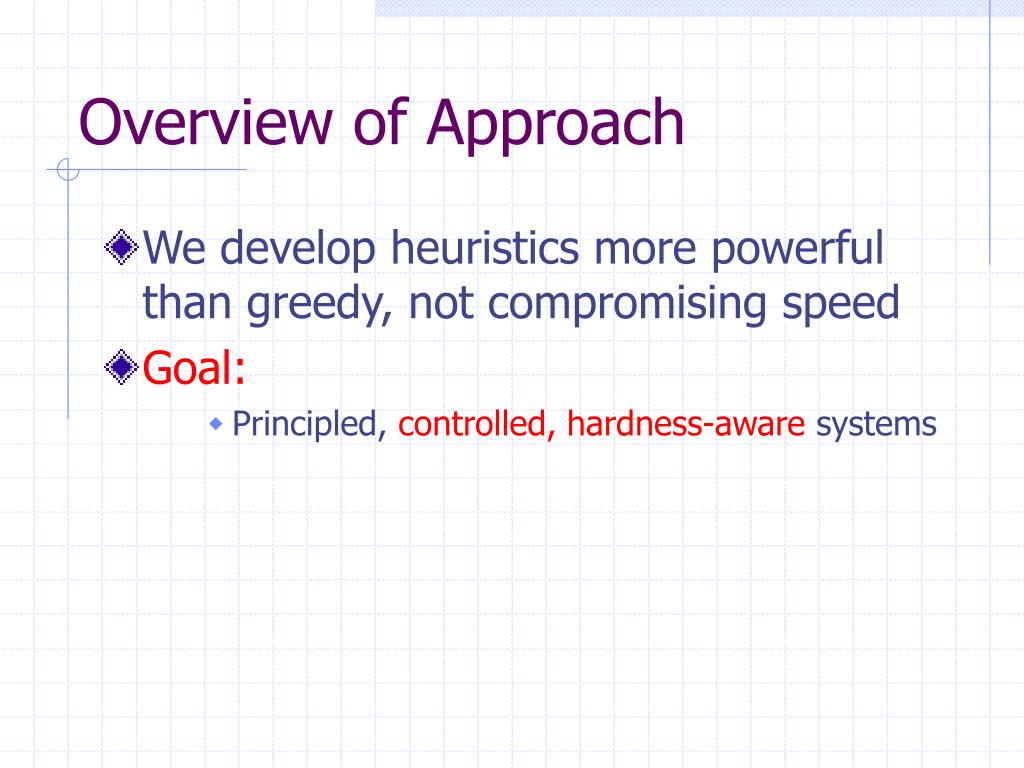 Overview of Approach

We develop heuristics more powerful than greedy, not compromising speed

Goal:

Principled, controlled, hardness-aware systems